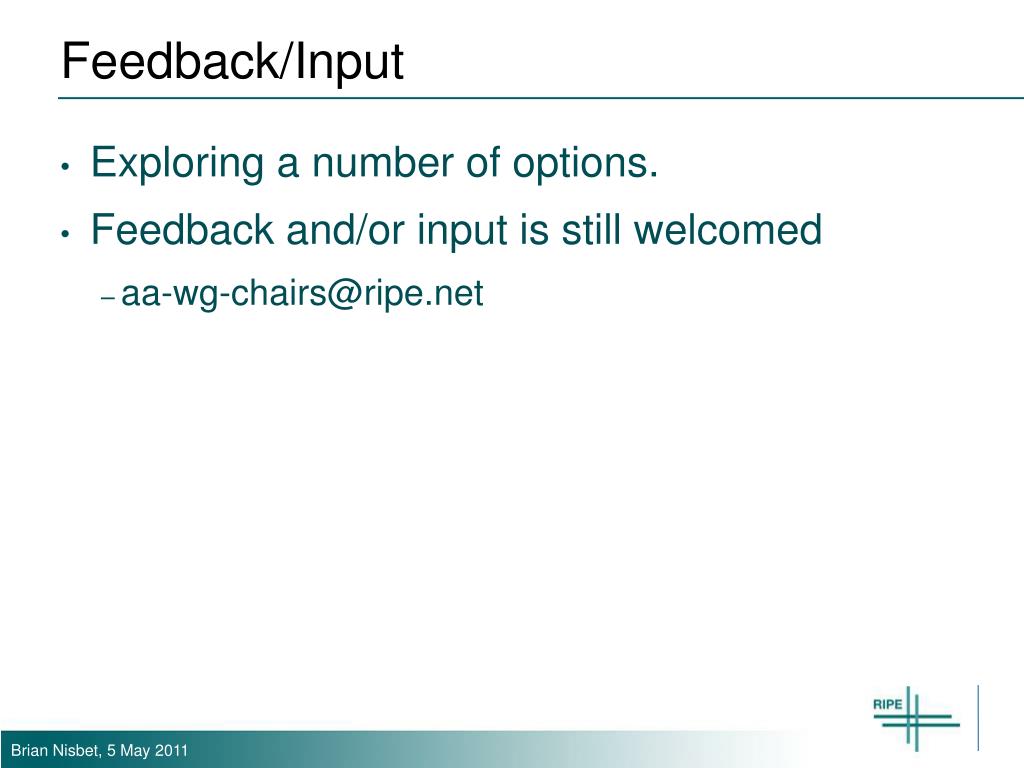 Feedback/Input

• Exploring a number of options.
• Feedback and/or input is still welcomed
– aa-wg-chairs@ripe.net

RIPE

Brian Nisbet, 5 May 2011